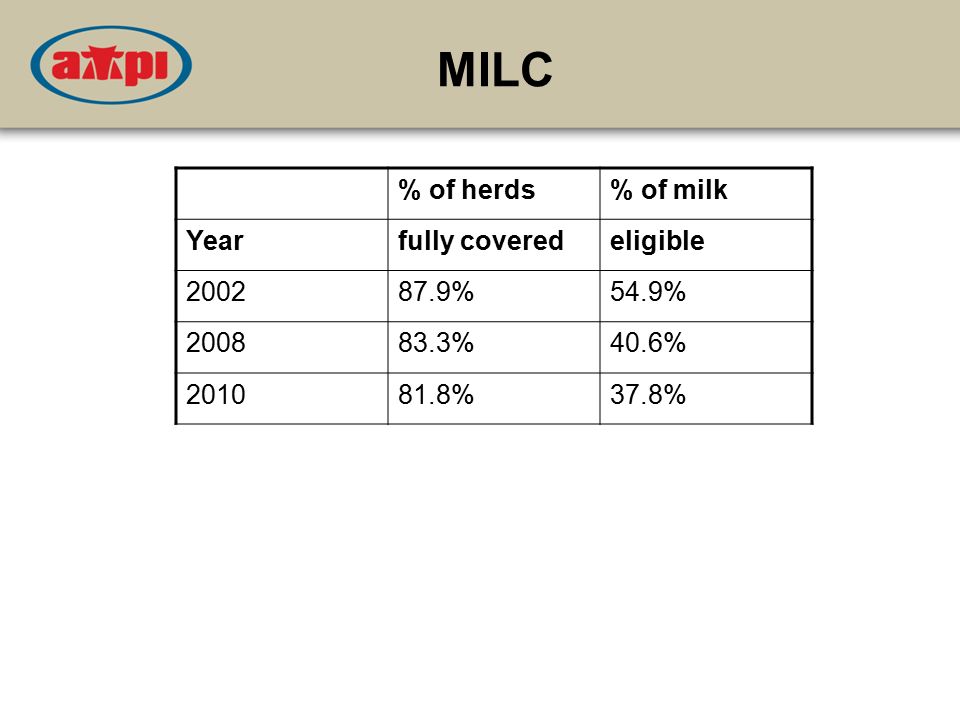 ampi

MILC

| | % of herds | % of milk |
|---|---|---|
| Year | fully covered | eligible |
| 2002 | 87.9% | 54.9% |
| 2008 | 83.3% | 40.6% |
| 2010 | 81.8% | 37.8% |